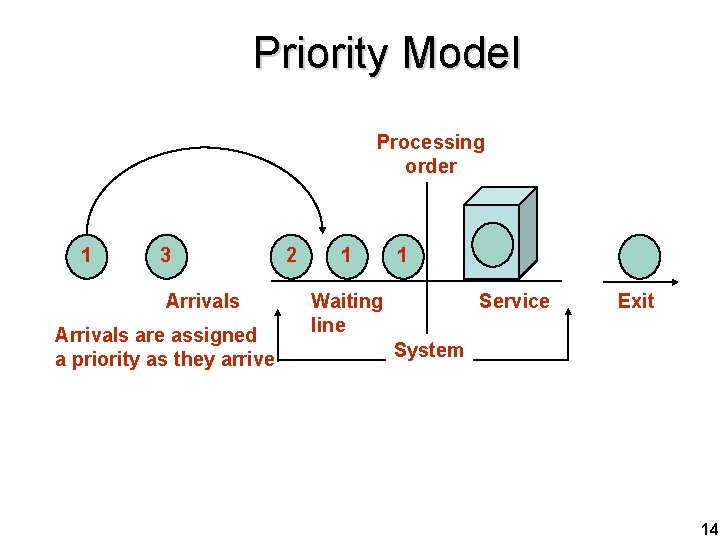 Priority Model

Processing order

1 3 2 1 1

Arrivals

Waiting line

Service

Exit

Arrivals are assigned a priority as they arrive

System

14